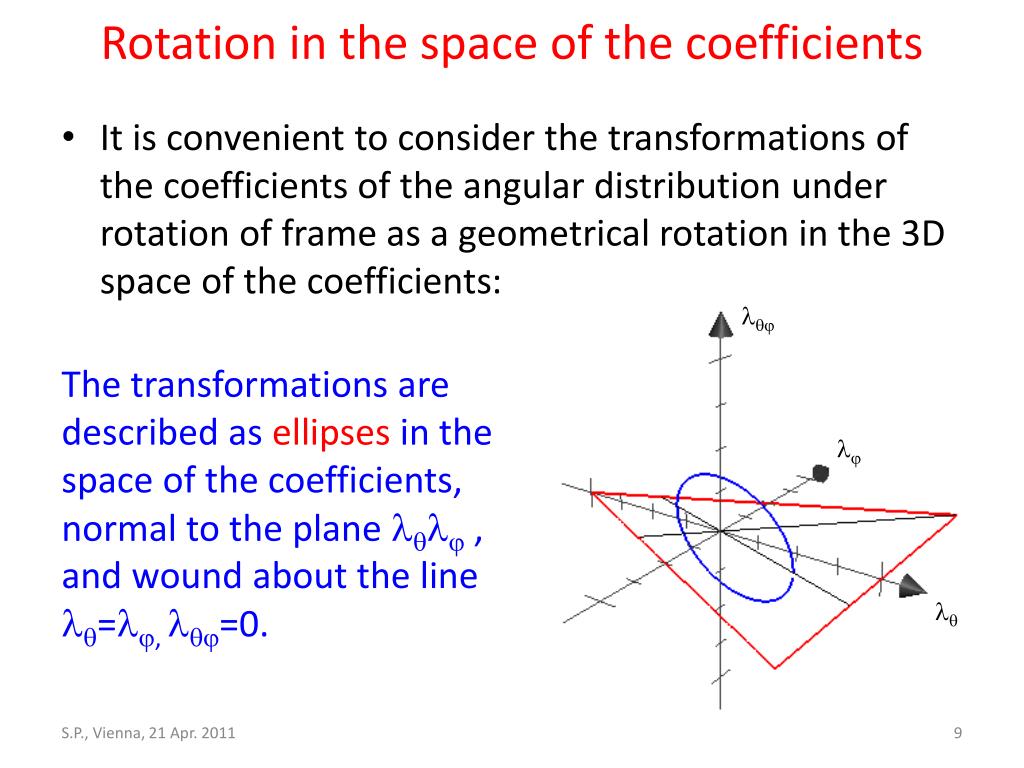 Rotation in the space of the coefficients

• It is convenient to consider the transformations of the coefficients of the angular distribution under rotation of frame as a geometrical rotation in the 3D space of the coefficients:

The transformations are described as ellipses in the space of the coefficients, normal to the plane $\lambda_\theta\lambda_\varphi$ , and wound about the line $\lambda_\theta$=$\lambda_\varphi$, $\lambda_{\theta\varphi}$=0.

$\lambda_{\theta\varphi}$

$\lambda_\varphi$

$\lambda_\theta$

S.P., Vienna, 21 Apr. 2011

9